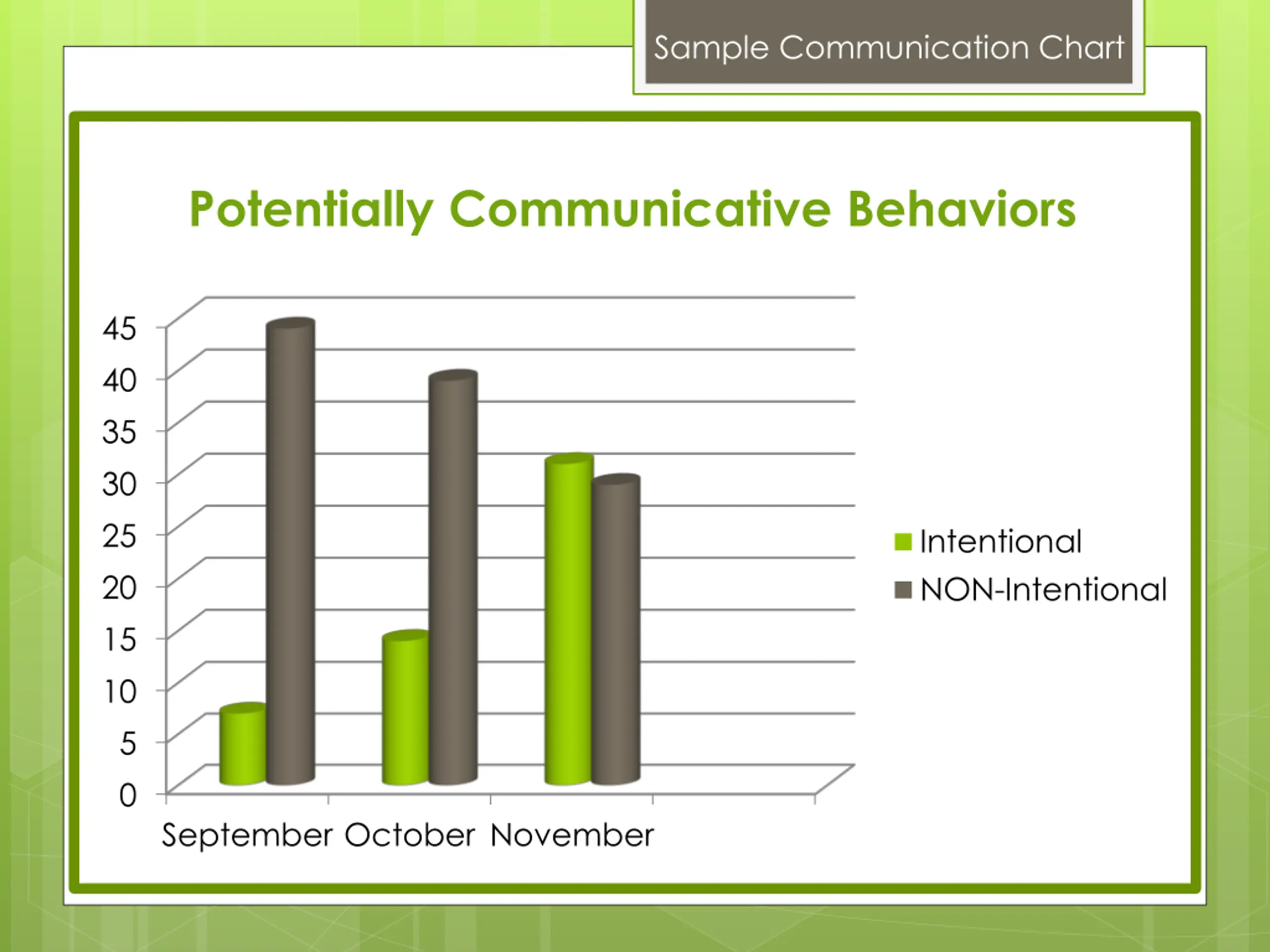 Sample Communication Chart

Potentially Communicative Behaviors

45
40
35
30
25
20
15
10
5
0

September October November

Intentional
NON-Intentional